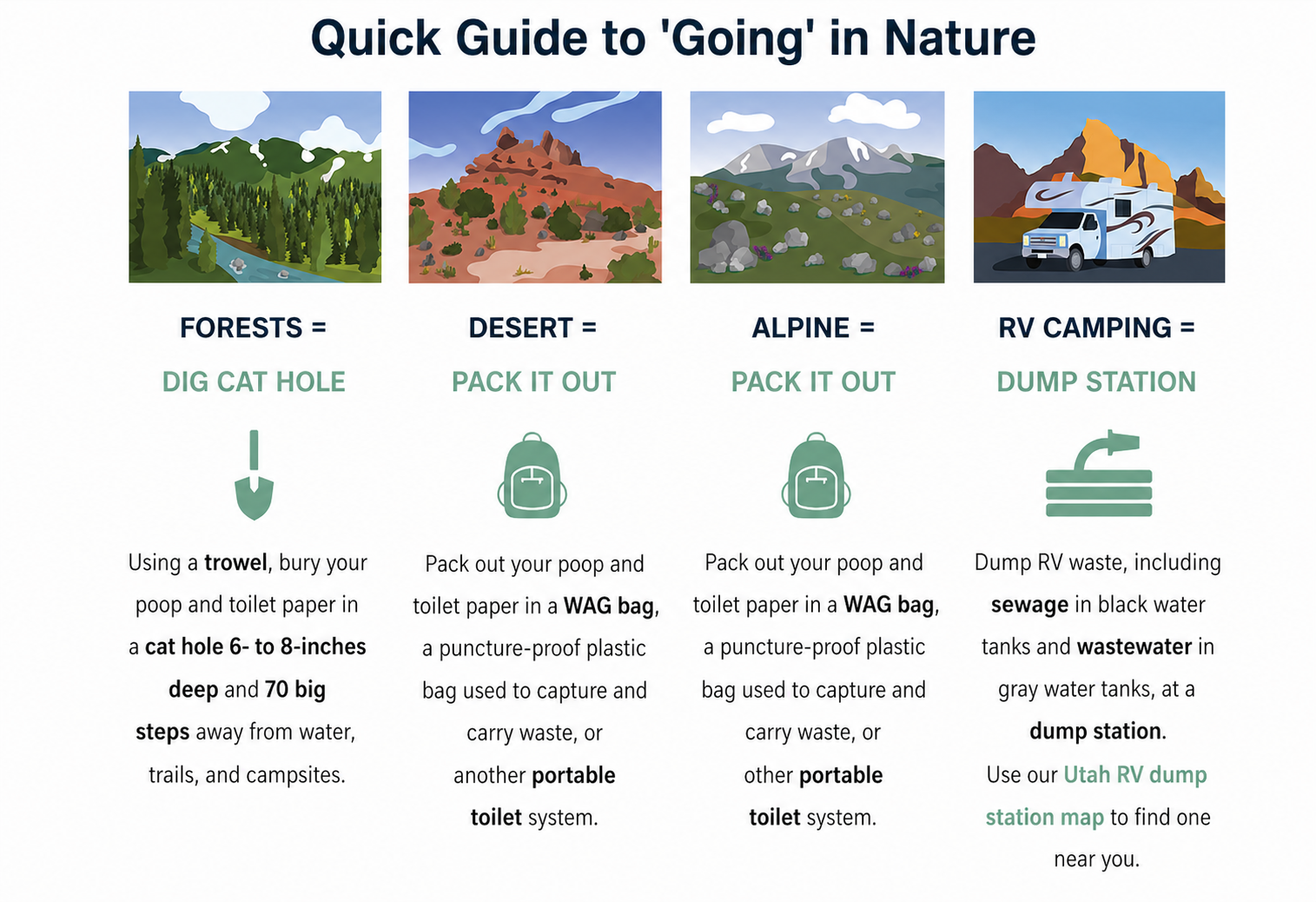 Quick Guide to 'Going' in Nature

FORESTS =

DIG CAT HOLE

Using a trowel, bury your poop and toilet paper in a cat hole 6- to 8-inches deep and 70 big steps away from water, trails, and campsites.

DESERT =

PACK IT OUT

Pack out your poop and toilet paper in a WAG bag, a puncture-proof plastic bag used to capture and carry waste, or another portable toilet system.

ALPINE =

PACK IT OUT

Pack out your poop and toilet paper in a WAG bag, a puncture-proof plastic bag used to capture and carry waste, or other portable toilet system.

RV CAMPING =

DUMP STATION

Dump RV waste, including sewage in black water tanks and wastewater in gray water tanks, at a dump station.

Use our Utah RV dump station map to find one near you.